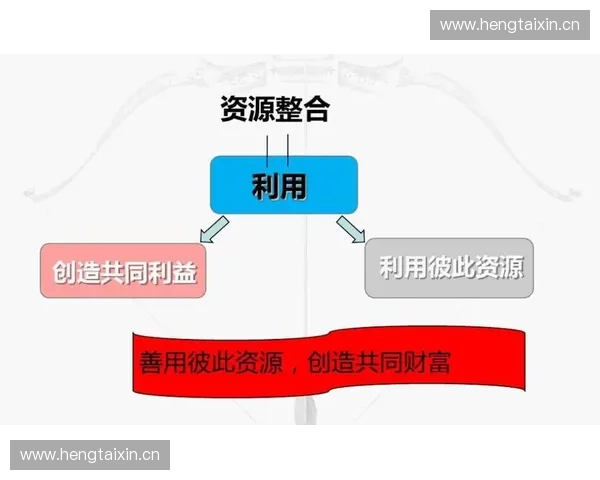 www.hengtaixin.cn

资源整合

利用

创造共同利益

利用彼此资源

善用彼此资源，创造共同财富

www.hengtaixin.cn